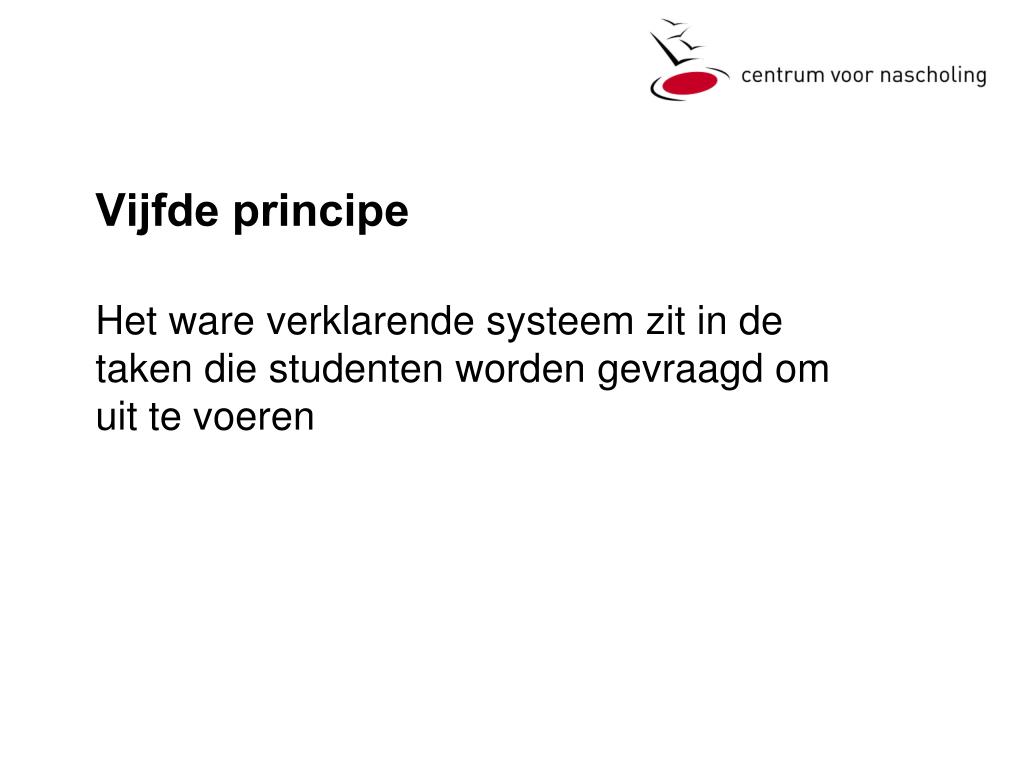 centrum voor nascholing

Vijfde principe

Het ware verklarende systeem zit in de taken die studenten worden gevraagd om uit te voeren